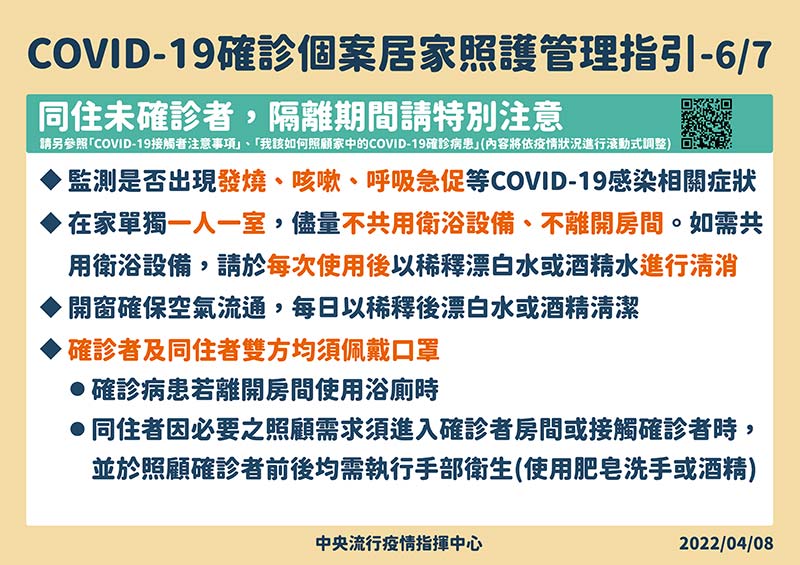 COVID-19確診個案居家照護管理指引-6/7

同住未確診者，隔離期間請特別注意

請另參照「COVID-19接觸者注意事項」、「我該如何照顧家中的COVID-19確診病患」(內容將依疫情狀況進行滾動式調整)

◆ 監測是否出現發燒、咳嗽、呼吸急促等COVID-19感染相關症狀

◆ 在家單獨一人一室，儘量不共用衛浴設備、不離開房間。如需共用衛浴設備，請於每次使用後以稀釋漂白水或酒精水進行清消

◆ 開窗確保空氣流通，每日以稀釋後漂白水或酒精清潔

◆ 確診者及同住者雙方均須佩戴口罩

● 確診病患若離開房間使用浴廁時

● 同住者因必要之照顧需求須進入確診者房間或接觸確診者時，並於照顧確診者前後均需執行手部衛生(使用肥皂洗手或酒精)

中央流行疫情指揮中心

2022/04/08